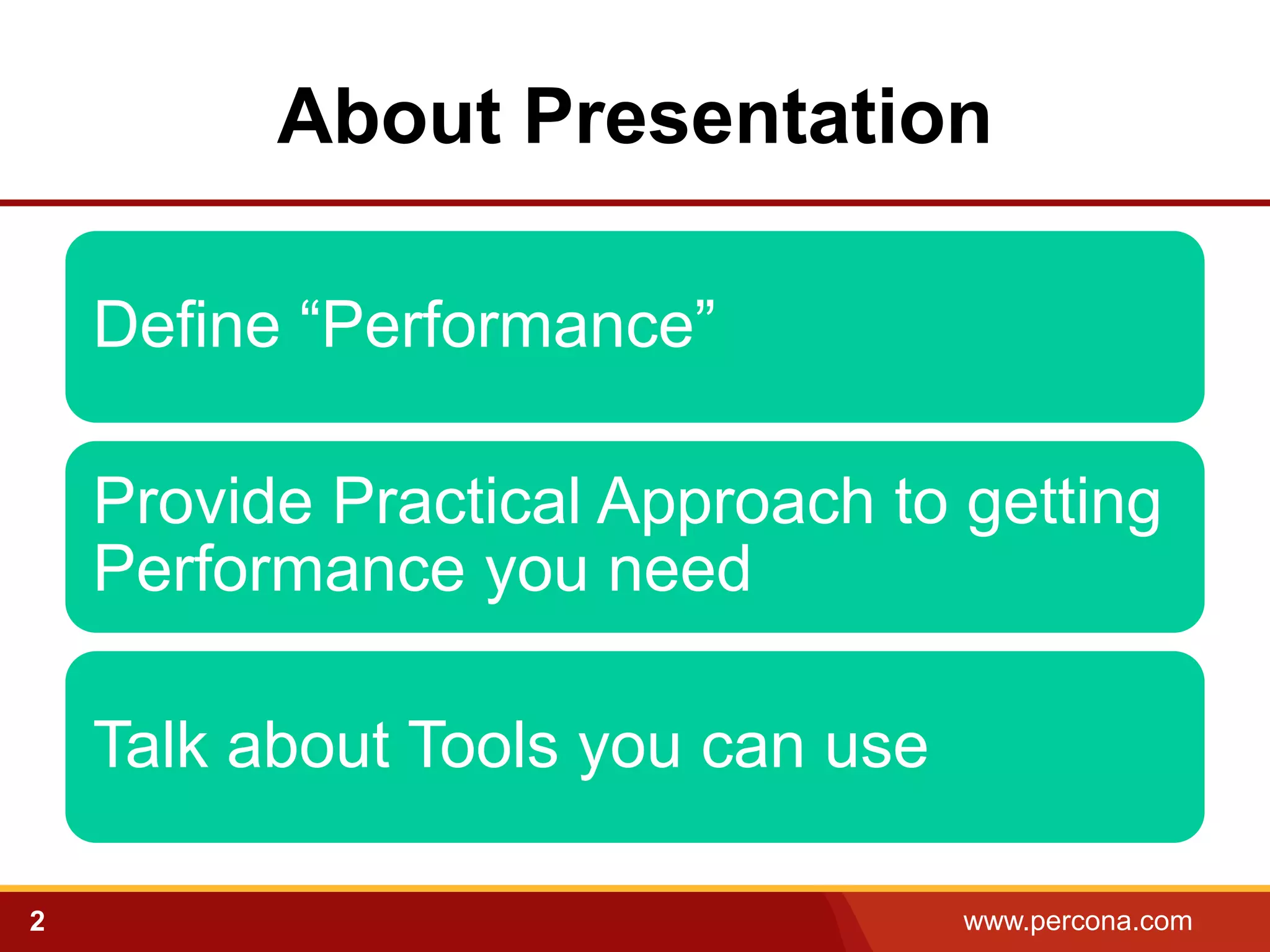 About Presentation

Define “Performance”

Provide Practical Approach to getting Performance you need

Talk about Tools you can use

2

www.percona.com